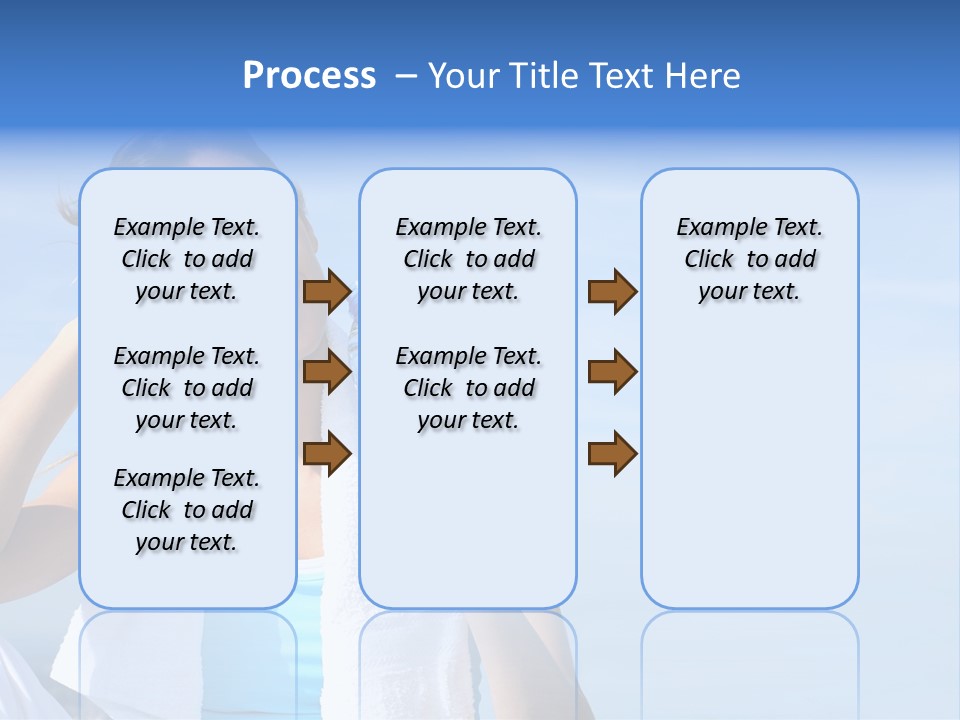 Process – Your Title Text Here

Example Text. Click to add your text.

Example Text. Click to add your text.

Example Text. Click to add your text.

Example Text. Click to add your text.

Example Text. Click to add your text.

Example Text. Click to add your text.